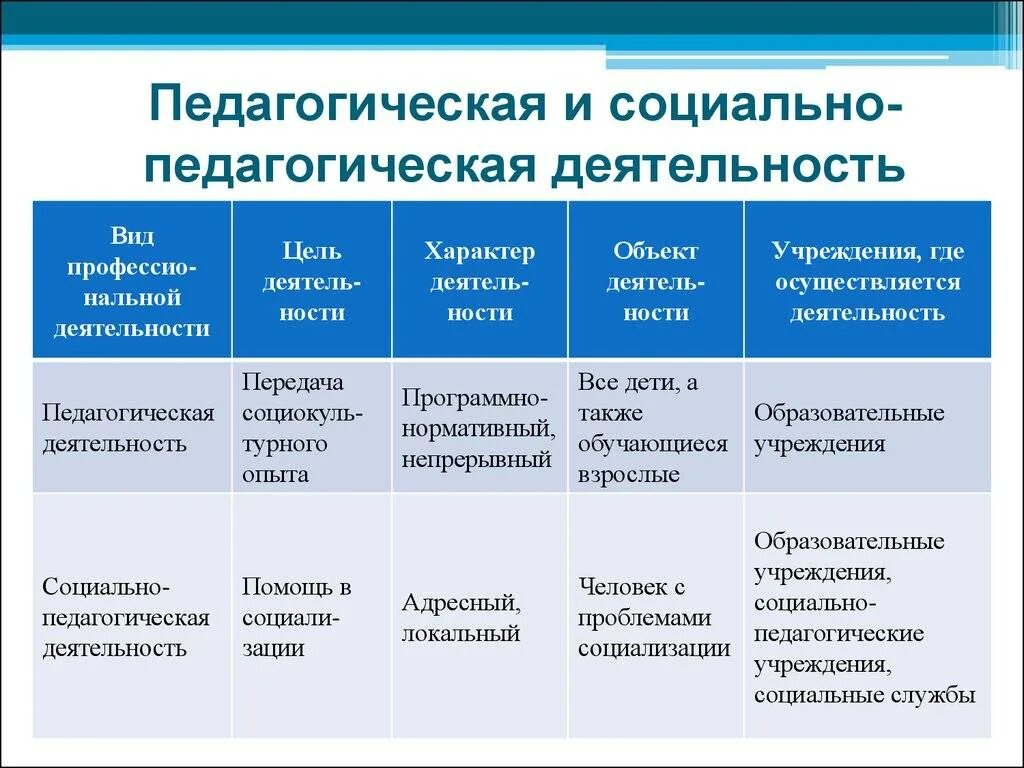 Педагогическая и социально-педагогическая деятельность

| Вид профессиональной деятельности | Цель деятельности | Характер деятельности | Объект деятельности | Учреждения, где осуществляется деятельность |
|---|---|---|---|---|
| Педагогическая деятельность | Передача социокультурного опыта | Программно-нормативный, непрерывный | Все дети, а также обучающиеся взрослые | Образовательные учреждения |
| Социально-педагогическая деятельность | Помощь в социализации | Адресный, локальный | Человек с проблемами социализации | Образовательные учреждения, социально-педагогические учреждения, социальные службы |